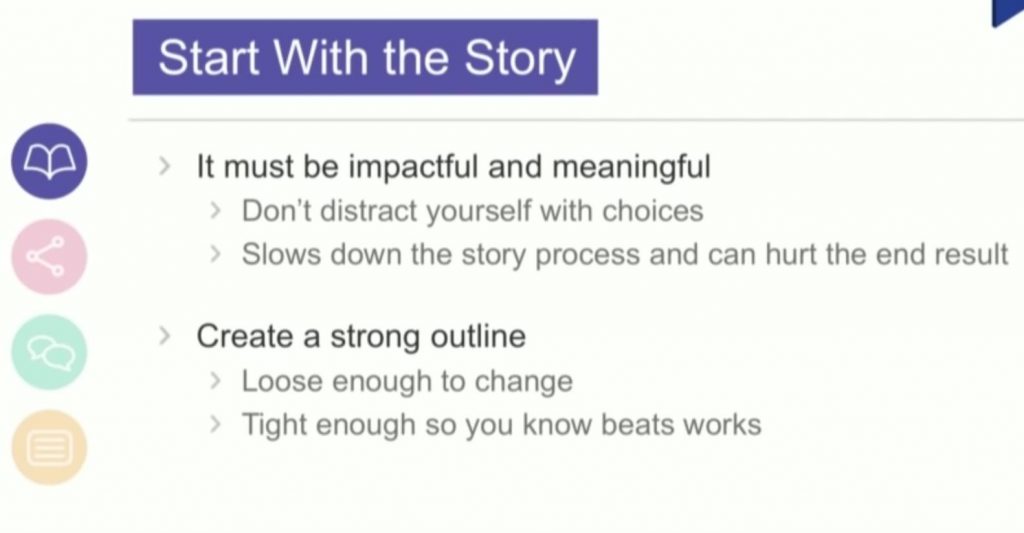 Start With the Story

> It must be impactful and meaningful
> Don't distract yourself with choices
> Slows down the story process and can hurt the end result

> Create a strong outline
> Loose enough to change
> Tight enough so you know beats works